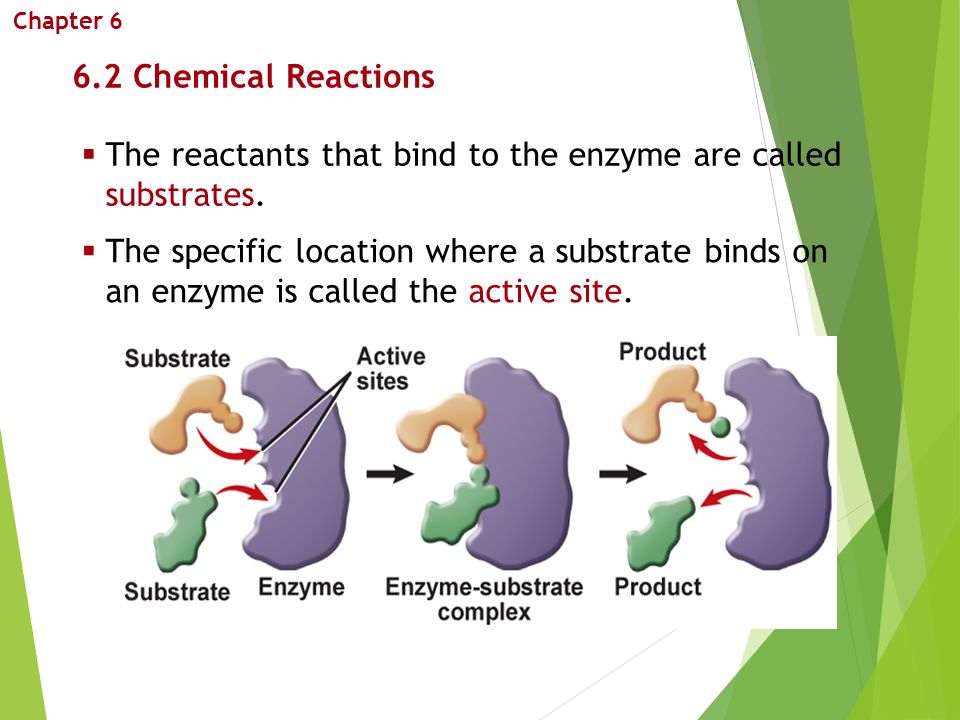 Chapter 6

6.2 Chemical Reactions

▪ The reactants that bind to the enzyme are called substrates.

▪ The specific location where a substrate binds on an enzyme is called the active site.

Substrate

Active sites

Product

Substrate

Enzyme

Enzyme-substrate complex

Product